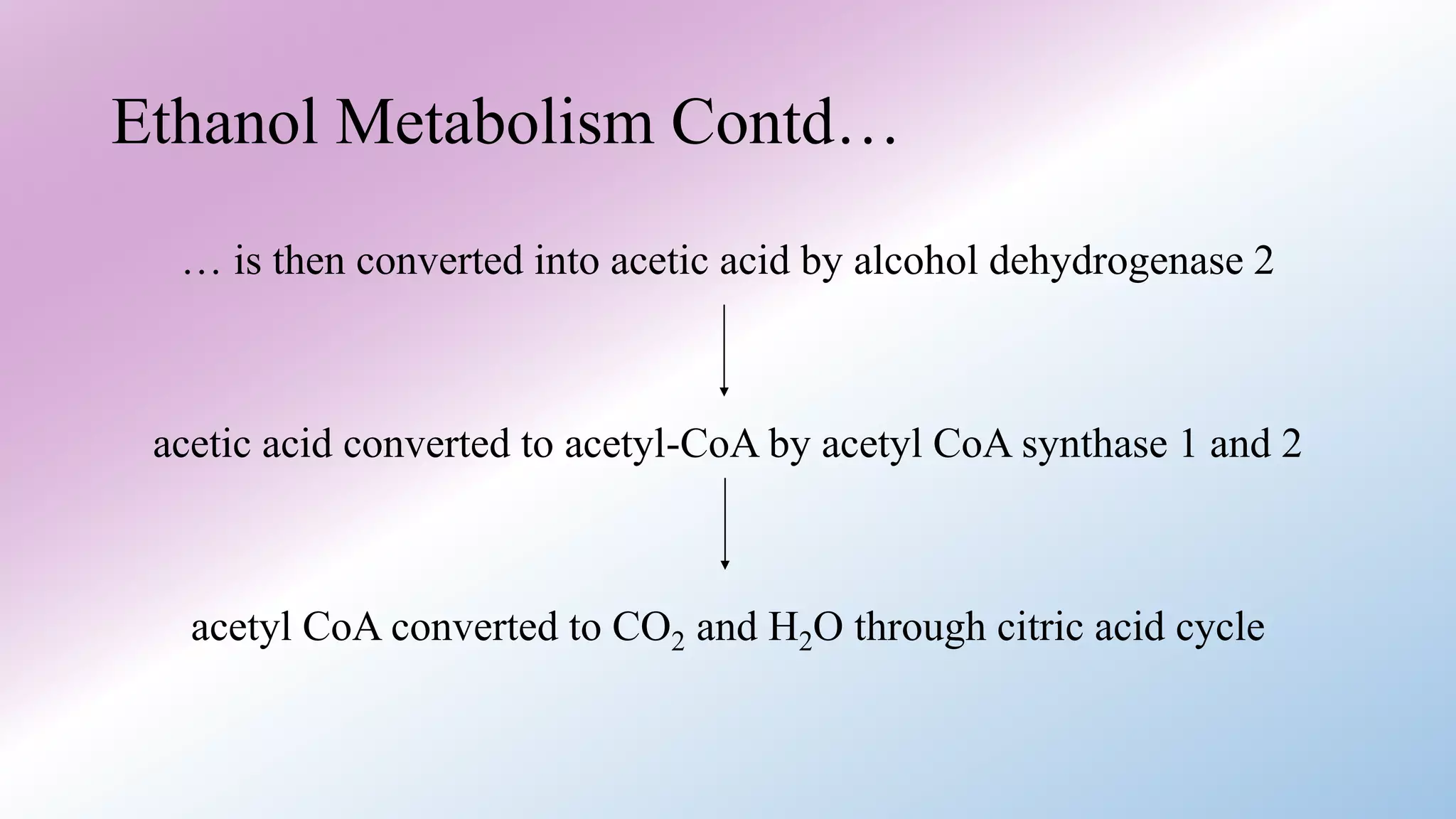 Ethanol Metabolism Contd…

… is then converted into acetic acid by alcohol dehydrogenase 2

acetic acid converted to acetyl-CoA by acetyl CoA synthase 1 and 2

acetyl CoA converted to $CO_2$ and $H_2O$ through citric acid cycle